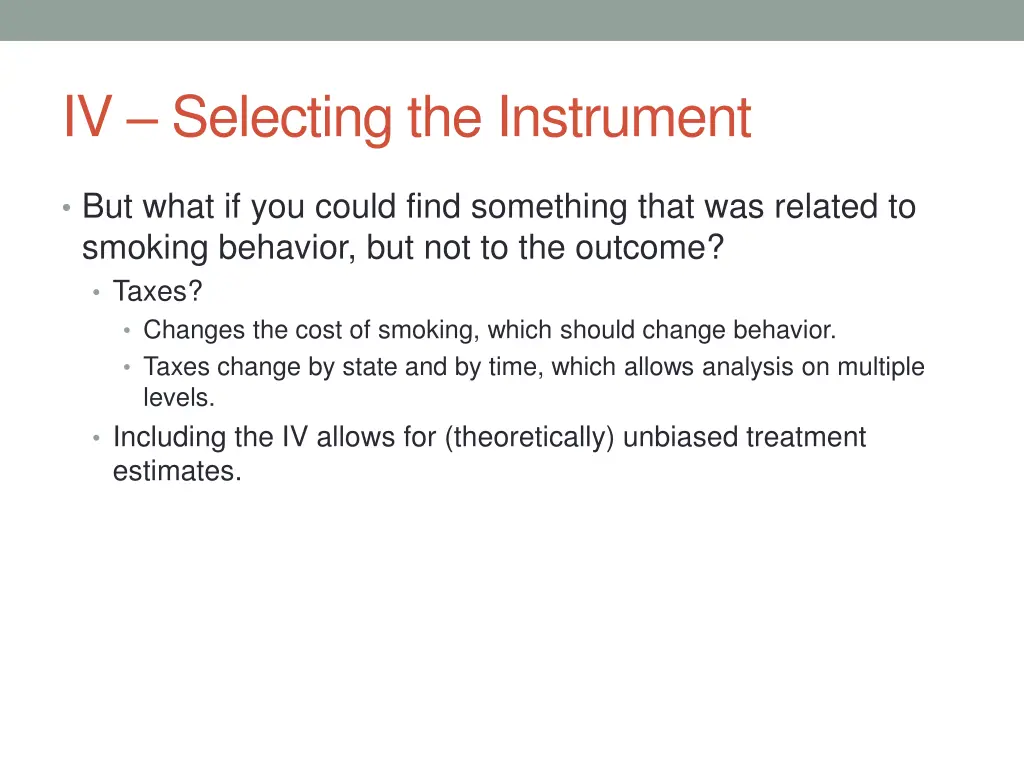 IV – Selecting the Instrument

• But what if you could find something that was related to smoking behavior, but not to the outcome?
  • Taxes?
    • Changes the cost of smoking, which should change behavior.
    • Taxes change by state and by time, which allows analysis on multiple levels.
  • Including the IV allows for (theoretically) unbiased treatment estimates.